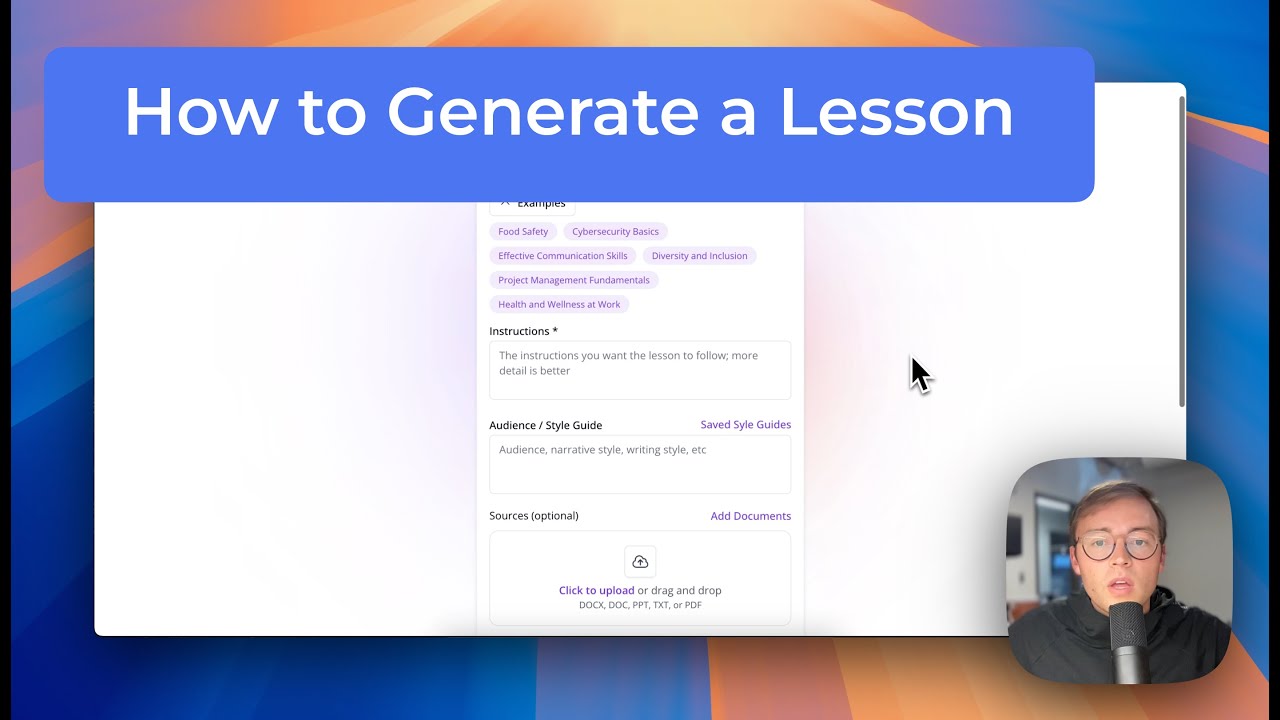 How to Generate a Lesson

Examples

Food Safety
Cybersecurity Basics
Effective Communication Skills
Diversity and Inclusion
Project Management Fundamentals
Health and Wellness at Work

Instructions *

The instructions you want the lesson to follow; more detail is better

Audience / Style Guide
Saved Syle Guides

Audience, narrative style, writing style, etc

Sources (optional)
Add Documents

Click to upload or drag and drop
DOCX, DOC, PPT, TXT, or PDF